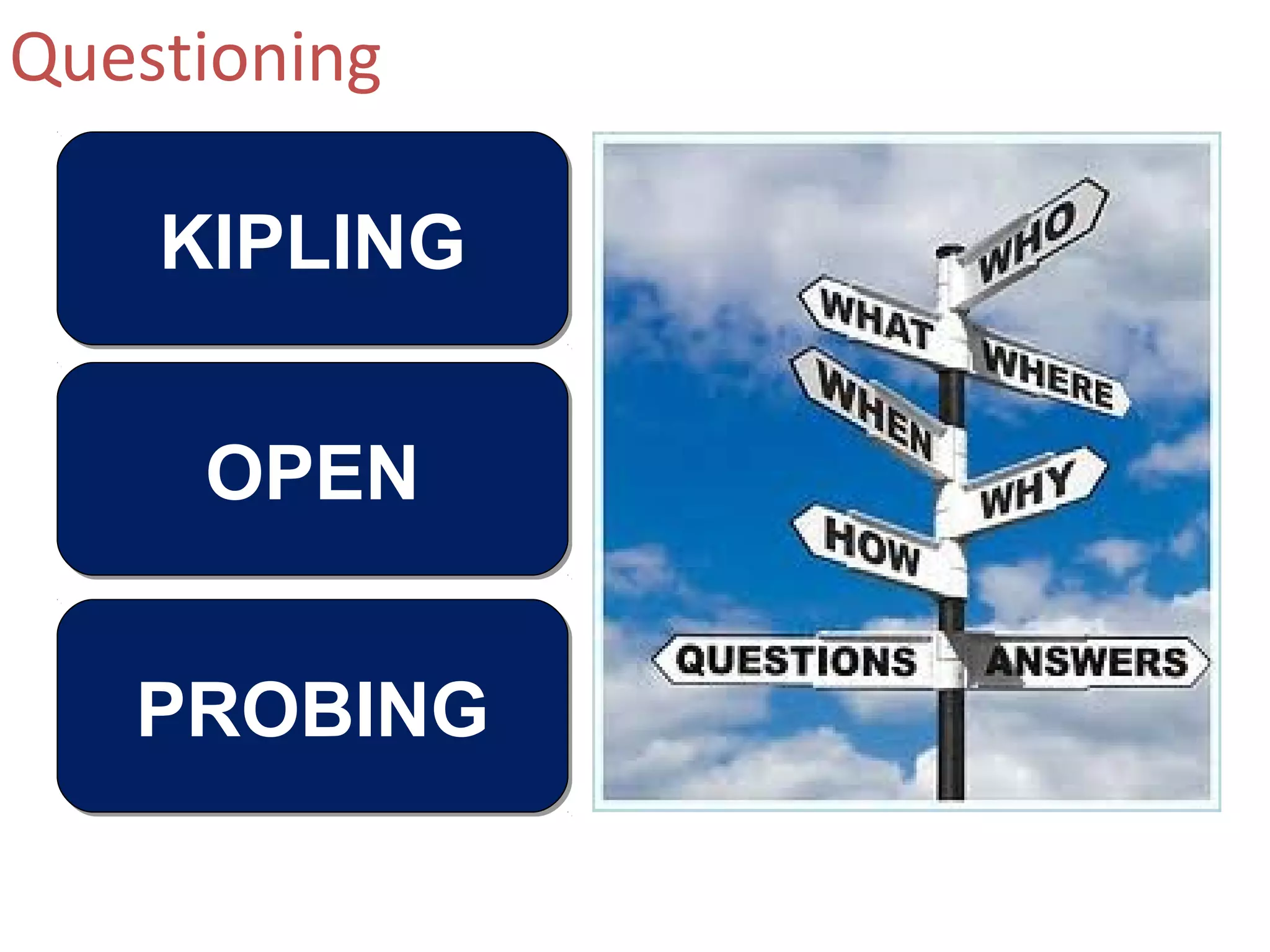 Questioning

KIPLING

OPEN

PROBING

WHO

WHAT

WHERE

WHEN

WHY

HOW

QUESTIONS

ANSWERS